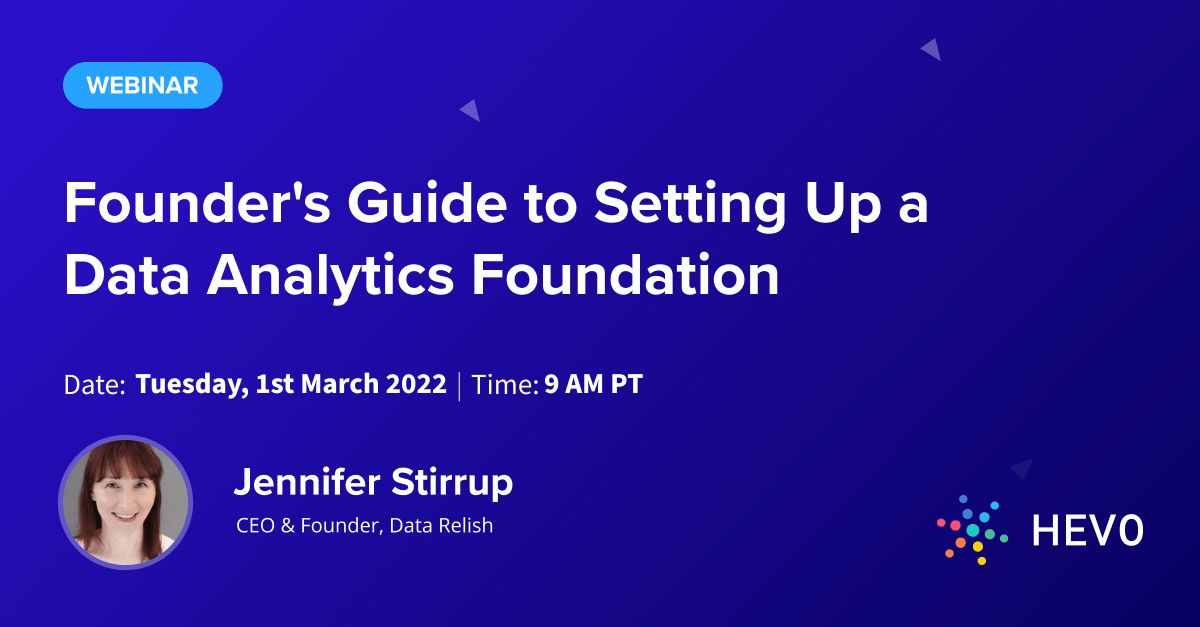 WEBINAR

Founder's Guide to Setting Up a Data Analytics Foundation

Date: Tuesday, 1st March 2022 | Time: 9 AM PT

Jennifer Stirrup

CEO & Founder, Data Relish

HEVO